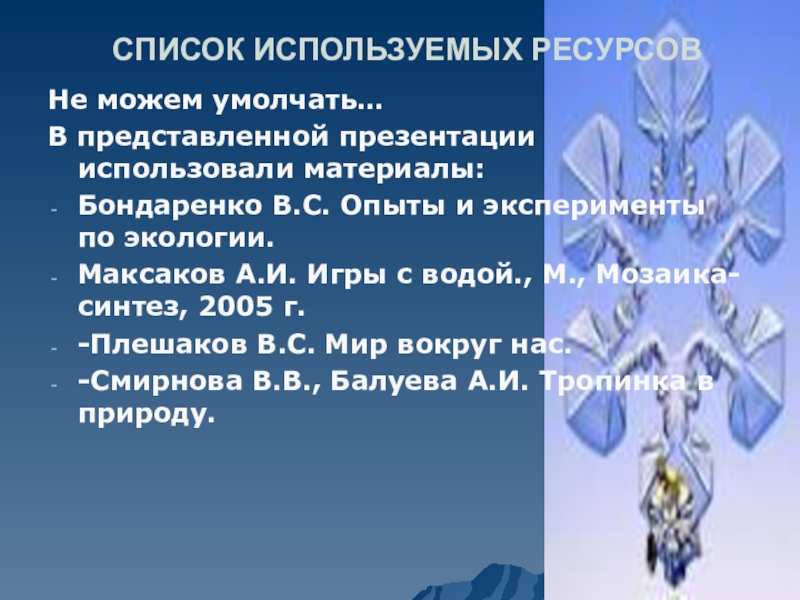 СПИСОК ИСПОЛЬЗУЕМЫХ РЕСУРСОВ

Не можем умолчать…

В представленной презентации использовали материалы:

- Бондаренко В.С. Опыты и эксперименты по экологии.

- Максаков А.И. Игры с водой., М., Мозаика-синтез, 2005 г.

- -Плешаков В.С. Мир вокруг нас.

- -Смирнова В.В., Балуева А.И. Тропинка в природу.